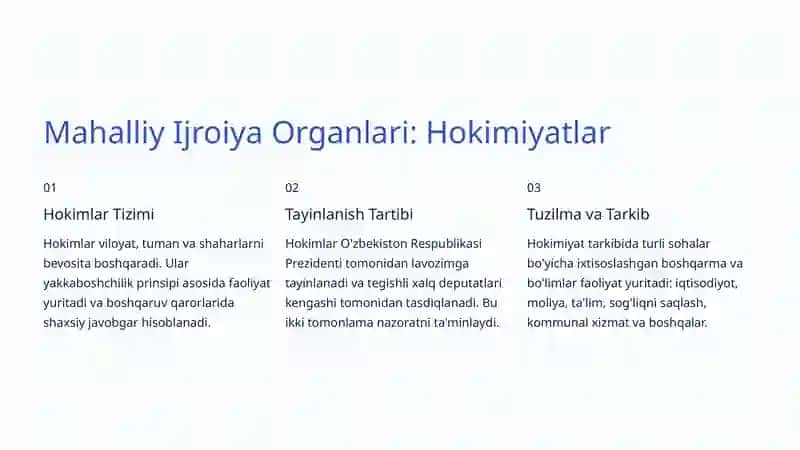 Mahalliy Ijroiya Organlari: Hokimiyatlar

01

Hokimlar Tizimi

Hokimlar viloyat, tuman va shaharlarni bevosita boshqaradi. Ular yakkaboshchilik prinsipi asosida faoliyat yuritadi va boshqaruv qarorlarida shaxsiy javobgar hisoblanadi.

02

Tayinlanish Tartibi

Hokimlar O'zbekiston Respublikasi Prezidenti tomonidan lavozimga tayinlanadi va tegishli xalq deputatlari kengashi tomonidan tasdiqlanadi. Bu ikki tomonlama nazoratni ta'minlaydi.

03

Tuzilma va Tarkib

Hokimiyat tarkibida turli sohalar bo'yicha ixtisoslashgan boshqarma va bo'limlar faoliyat yuritadi: iqtisodiyot, moliya, ta'lim, sog'liqni saqlash, kommunal xizmat va boshqalar.